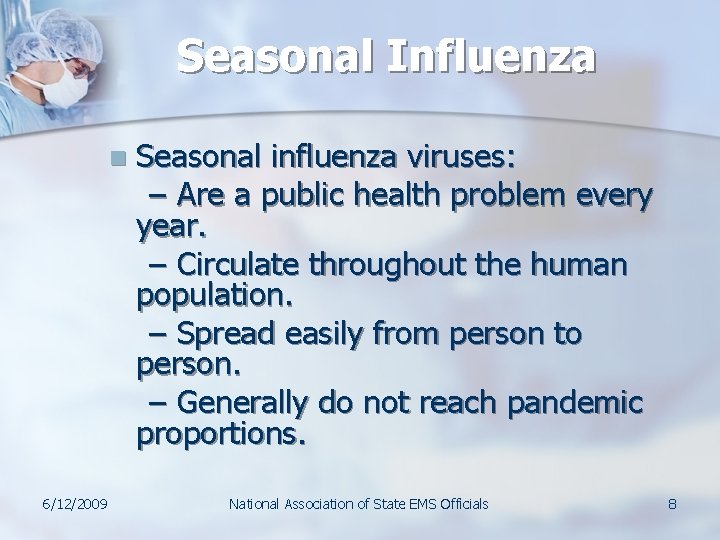 Seasonal Influenza

Seasonal influenza viruses:

– Are a public health problem every year.

– Circulate throughout the human population.

– Spread easily from person to person.

– Generally do not reach pandemic proportions.

6/12/2009

National Association of State EMS Officials

8